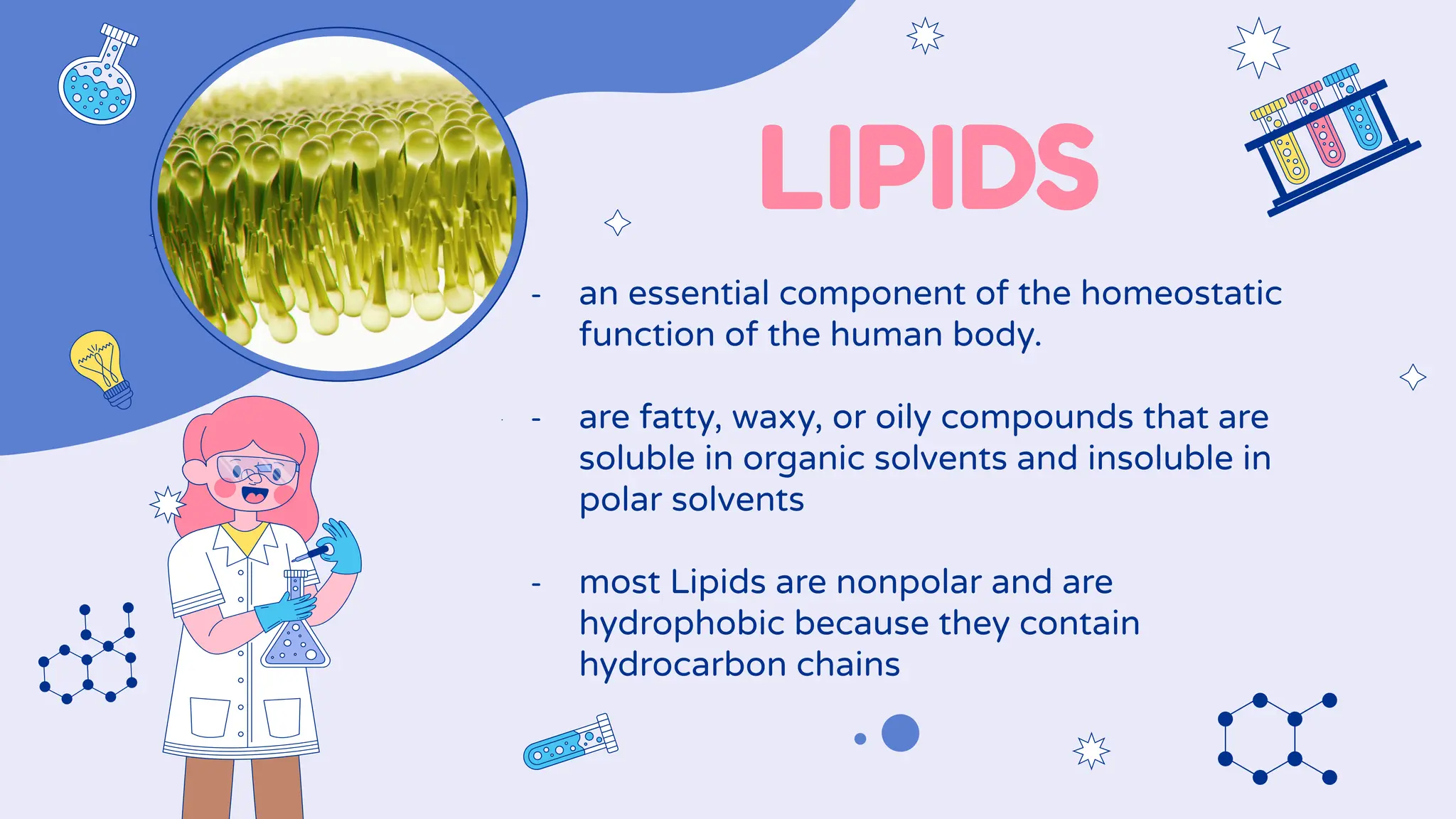 LIPIDS

- an essential component of the homeostatic function of the human body.

- are fatty, waxy, or oily compounds that are soluble in organic solvents and insoluble in polar solvents

- most Lipids are nonpolar and are hydrophobic because they contain hydrocarbon chains